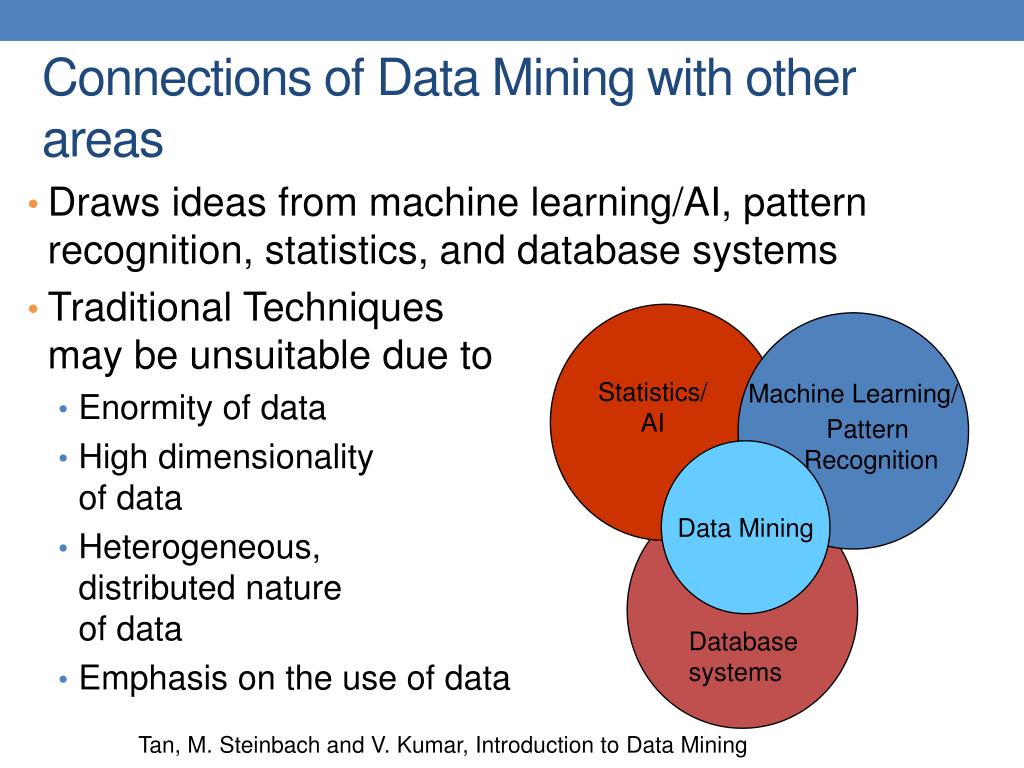 Connections of Data Mining with other areas

• Draws ideas from machine learning/AI, pattern recognition, statistics, and database systems
• Traditional Techniques may be unsuitable due to
  • Enormity of data
  • High dimensionality of data
  • Heterogeneous, distributed nature of data
  • Emphasis on the use of data

Statistics/ AI

Machine Learning/ Pattern Recognition

Data Mining

Database systems

Tan, M. Steinbach and V. Kumar, Introduction to Data Mining